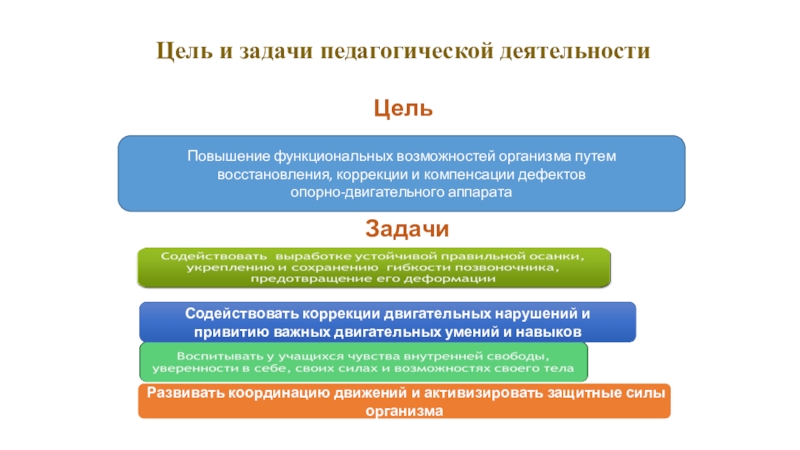 Цель и задачи педагогической деятельности

Цель

Повышение функциональных возможностей организма путем восстановления, коррекции и компенсации дефектов опорно-двигательного аппарата

Задачи

Содействовать выработке устойчивой правильной осанки, укреплению и сохранению гибкости позвоночника, предотвращение его деформации

Содействовать коррекции двигательных нарушений и привитию важных двигательных умений и навыков

Воспитывать у учащихся чувства внутренней свободы, уверенности в себе, своих силах и возможностях своего тела

Развивать координацию движений и активизировать защитные силы организма